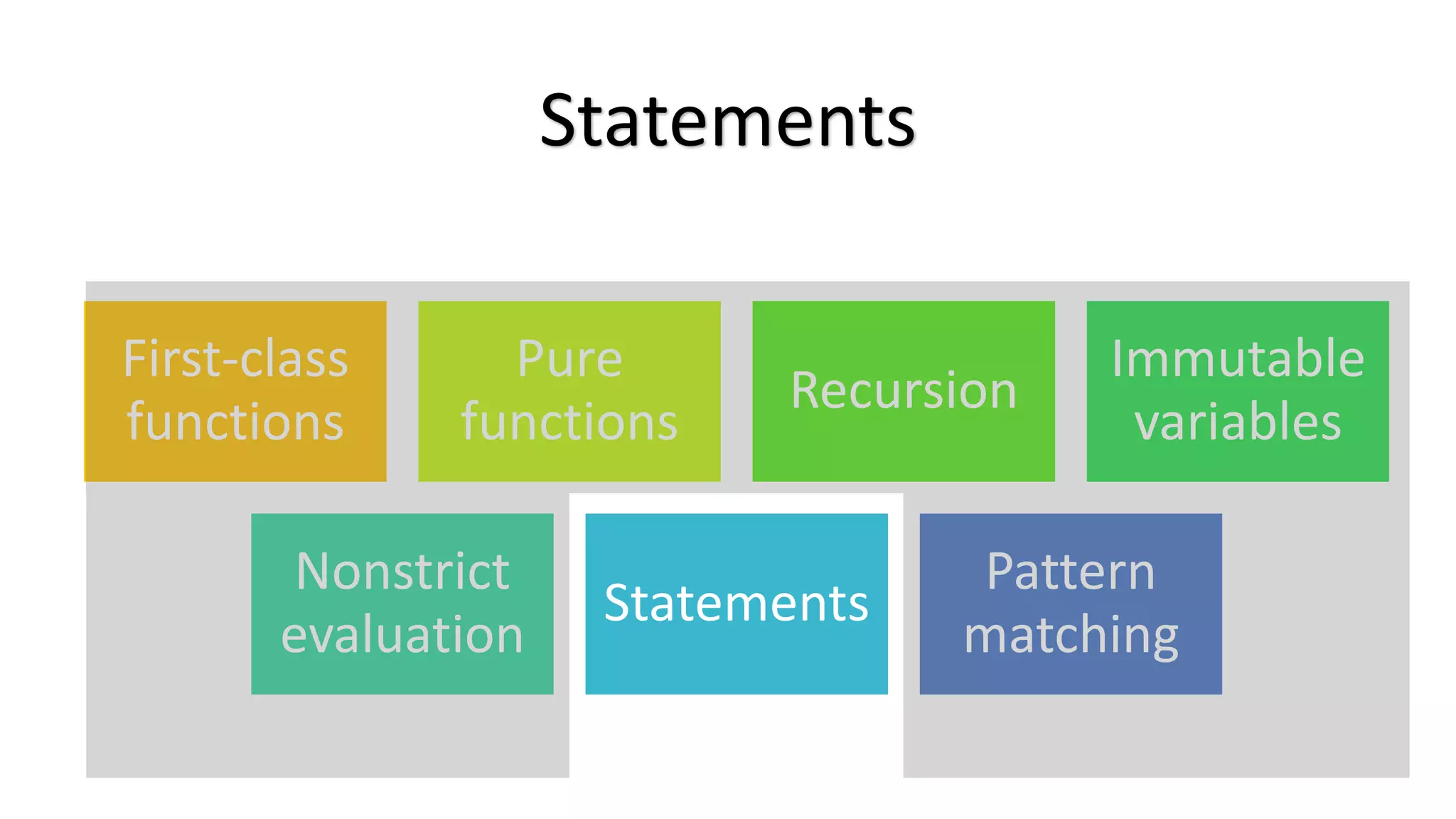 Statements

First-class functions

Pure functions

Recursion

Immutable variables

Nonstrict evaluation

Statements

Pattern matching